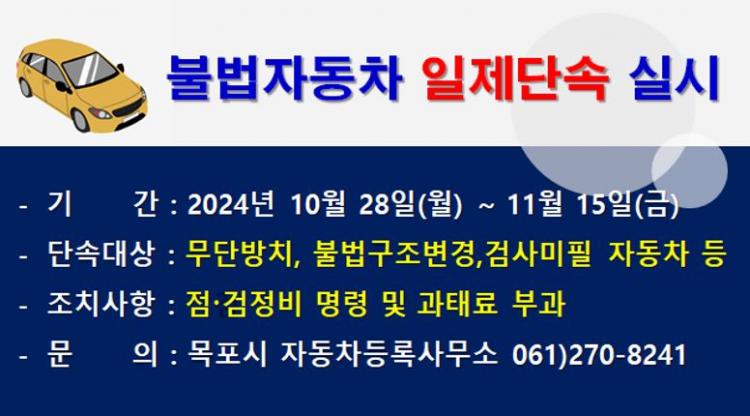 불법자동차 일제단속 실시

- 기 간 : 2024년 10월 28일(월) ~ 11월 15일(금)
- 단속대상 : 무단방치, 불법구조변경,검사미필 자동차 등
- 조치사항 : 점·검정비 명령 및 과태료 부과
- 문 의 : 목포시 자동차등록사무소 061)270-8241